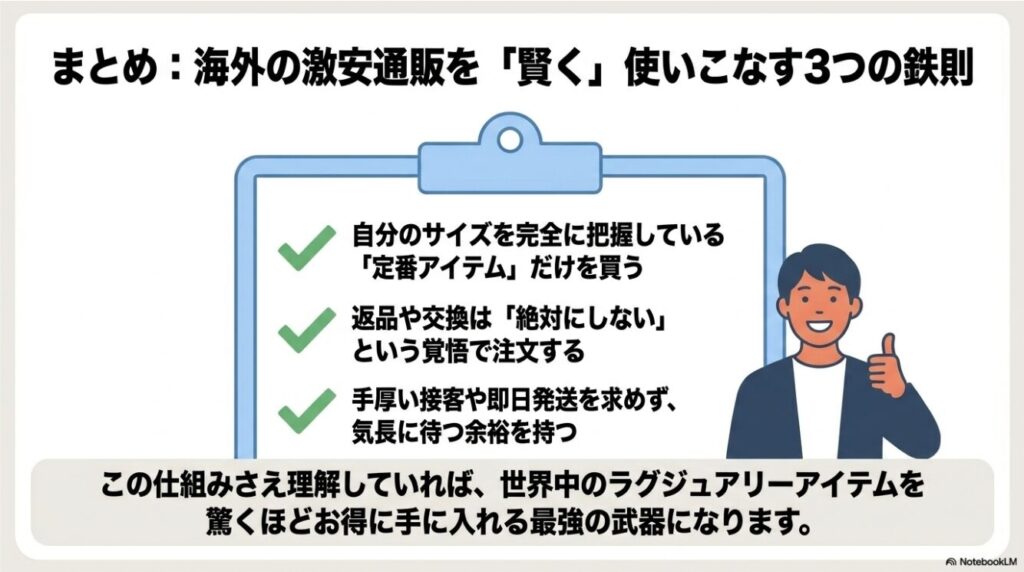 まとめ：海外の激安通販を「賢く」使いこなす3つの鉄則

自分のサイズを完全に把握している「定番アイテム」だけを買う

返品や交換は「絶対にしない」という覚悟で注文する

手厚い接客や即日発送を求めず、気長に待つ余裕を持つ

この仕組みさえ理解していれば、世界中のラグジュアリーアイテムを驚くほどお得に手に入れる最強の武器になります。

NotebookLM